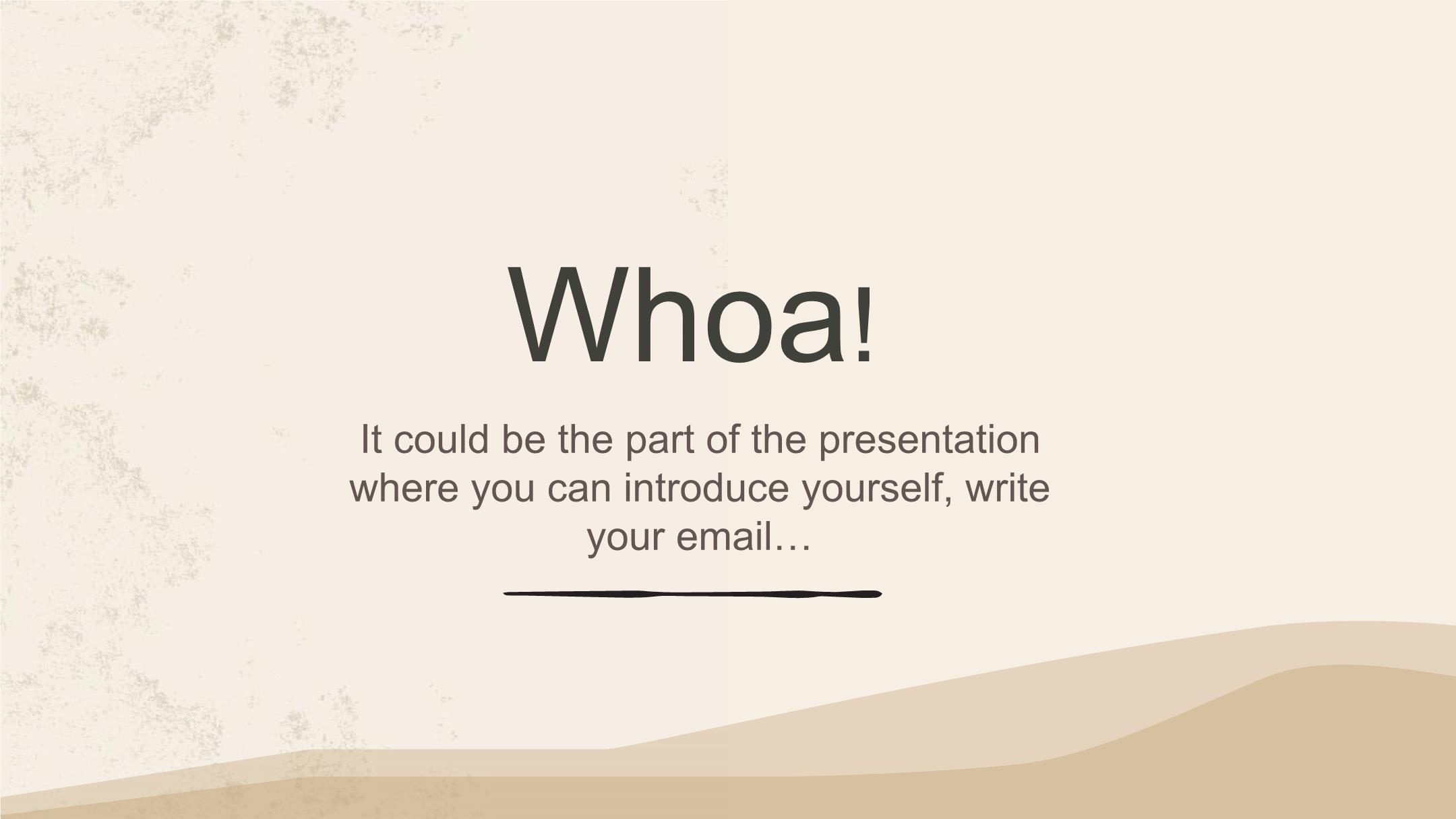 Whoa!

It could be the part of the presentation where you can introduce yourself, write your email…